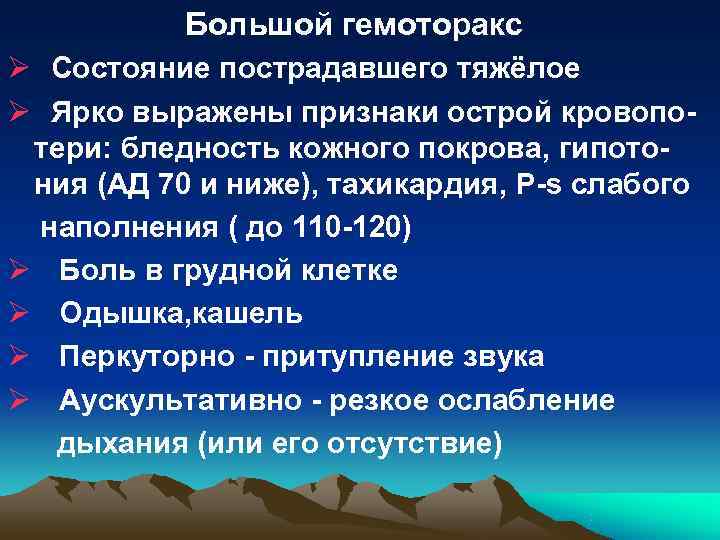 Большой гемоторакс

➢ Состояние пострадавшего тяжёлое

➢ Ярко выражены признаки острой кровопотери: бледность кожного покрова, гипотония (АД 70 и ниже), тахикардия, P-s слабого наполнения ( до 110-120)

➢ Боль в грудной клетке

➢ Одышка,кашель

➢ Перкуторно - притупление звука

➢ Аускультативно - резкое ослабление дыхания (или его отсутствие)